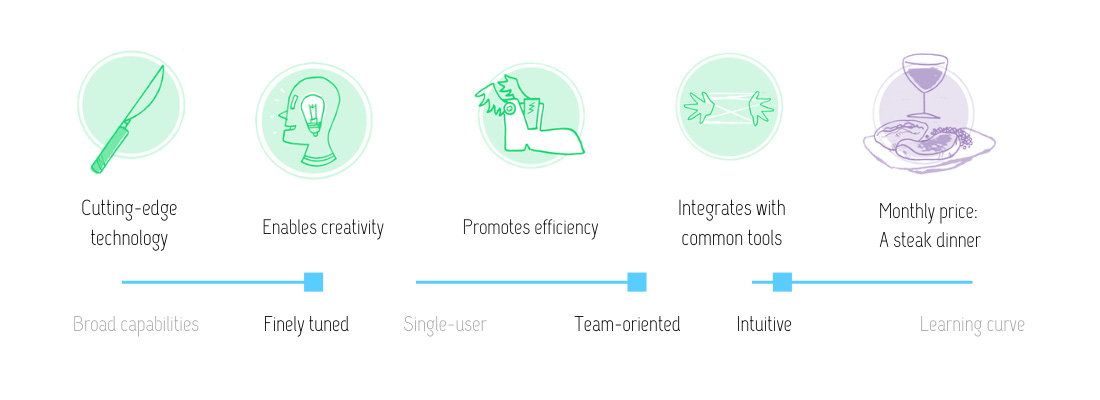 Cutting-edge technology

Enables creativity

Promotes efficiency

Integrates with common tools

Monthly price: A steak dinner

Broad capabilities

Finely tuned

Single-user

Team-oriented

Intuitive

Learning curve